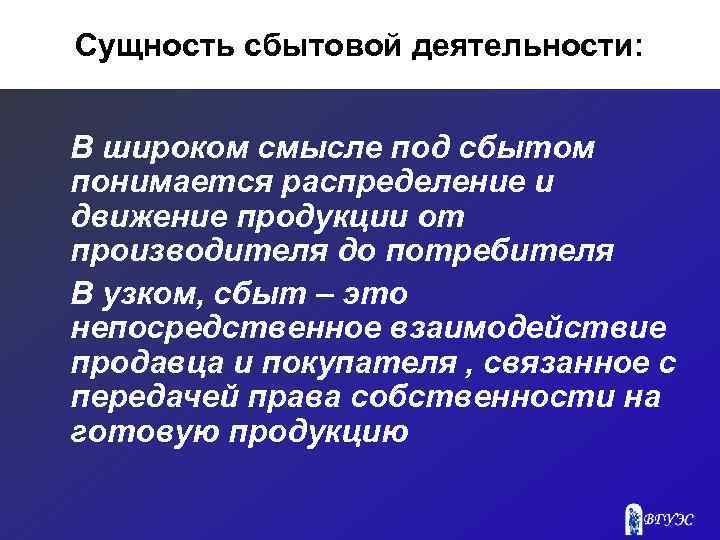 Сущность сбытовой деятельности:

В широком смысле под сбытом понимается распределение и движение продукции от производителя до потребителя

В узком, сбыт – это непосредственное взаимодействие продавца и покупателя , связанное с передачей права собственности на готовую продукцию

ВГУЭС